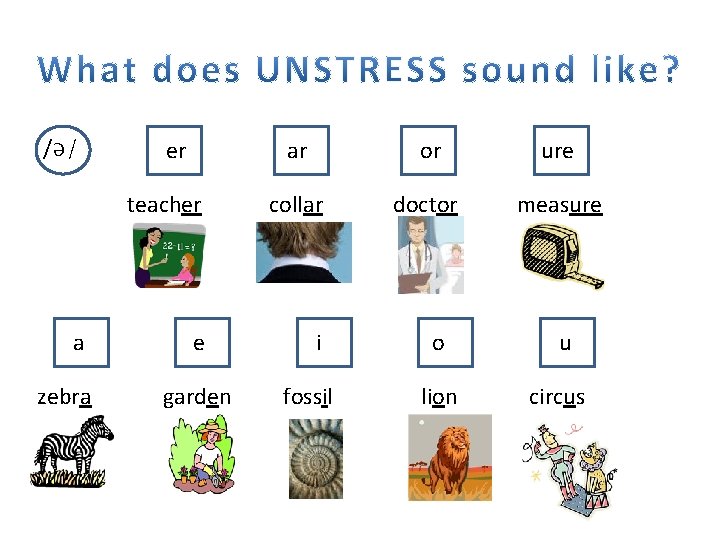 What does UNSTRESS sound like?

/ə/

er

ar

or

ure

teacher

collar

doctor

measure

22-11=?

a

e

i

o

u

zebra

garden

fossil

lion

circus